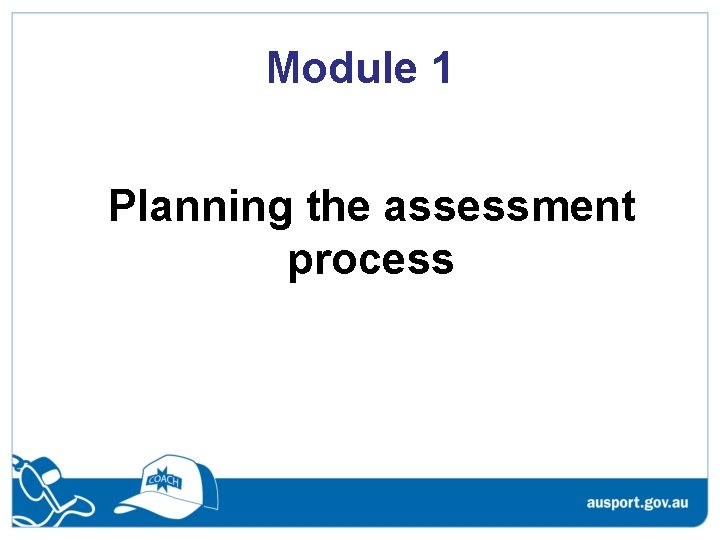 Module 1

Planning the assessment process

COACH

ausport.gov.au